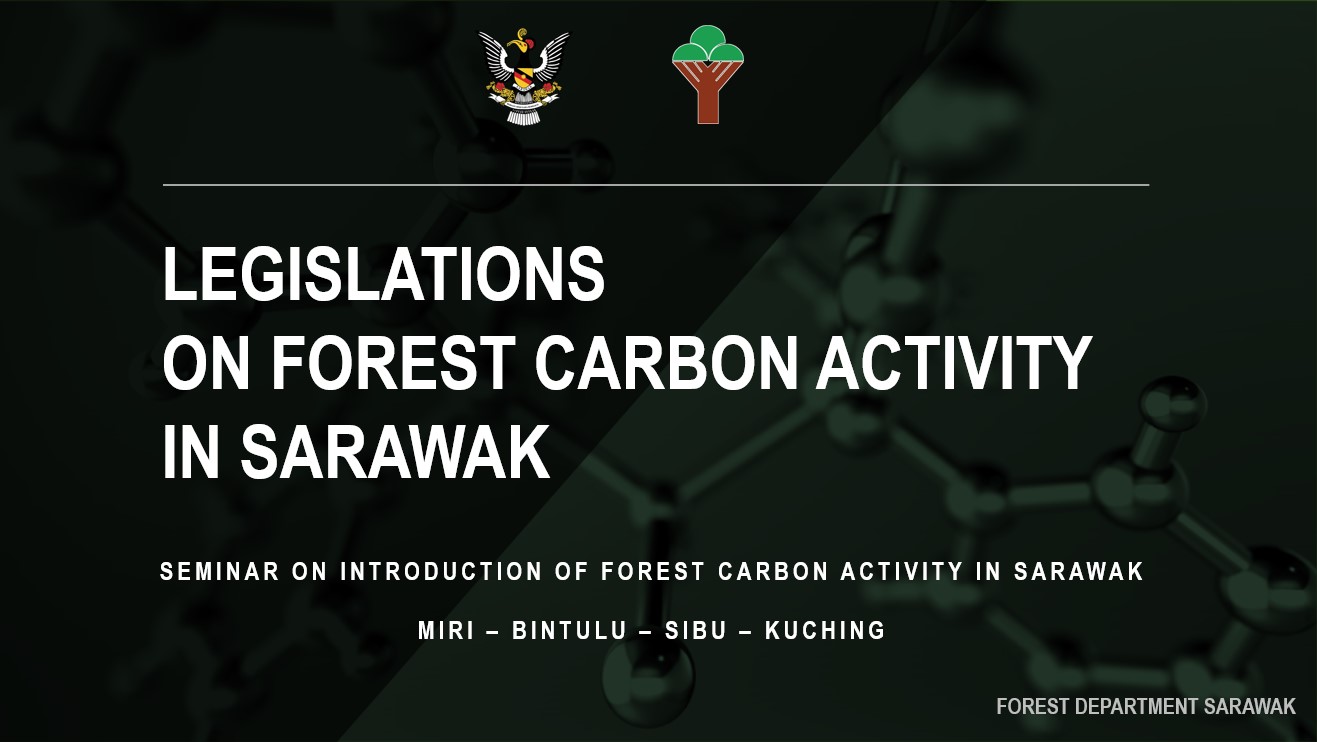 LEGISLATIONS
ON FOREST CARBON ACTIVITY
IN SARAWAK

SEMINAR ON INTRODUCTION OF FOREST CARBON ACTIVITY IN SARAWAK

MIRI – BINTULU – SIBU – KUCHING

FOREST DEPARTMENT SARAWAK